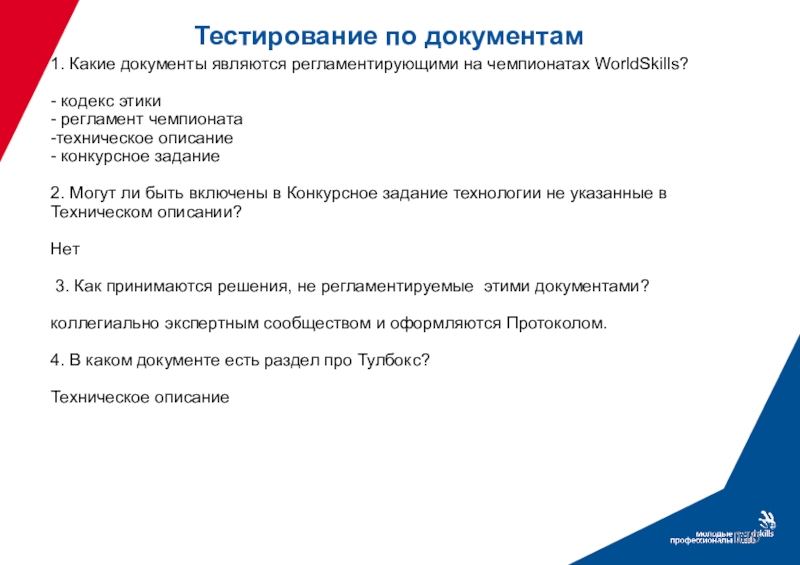 Тестирование по документам

1. Какие документы являются регламентирующими на чемпионатах WorldSkills?

- кодекс этики
- регламент чемпионата
-техническое описание
- конкурсное задание

2. Могут ли быть включены в Конкурсное задание технологии не указанные в Техническом описании?

Нет

3. Как принимаются решения, не регламентируемые этими документами?

коллегиально экспертным сообществом и оформляются Протоколом.

4. В каком документе есть раздел про Тулбокс?

Техническое описание

молодые профессионалы worldskills Russia